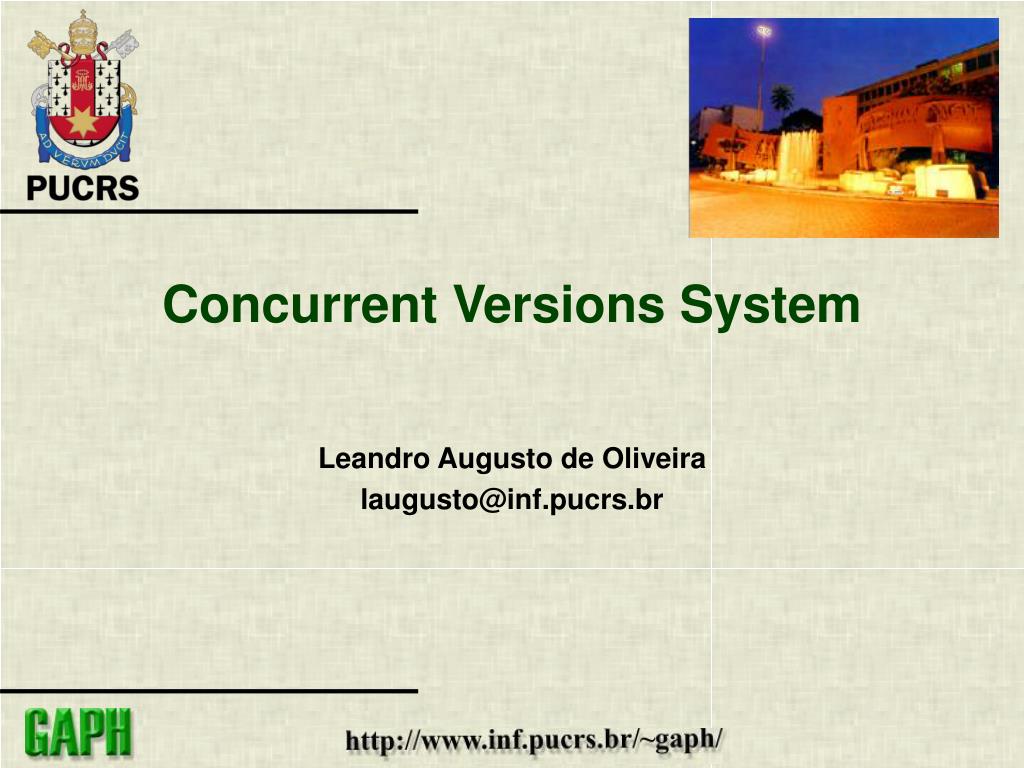 AD VERUM DUCIT

PUCRS

Concurrent Versions System

Leandro Augusto de Oliveira
laugusto@inf.pucrs.br

GAPH

http://www.inf.pucrs.br/~gaph/